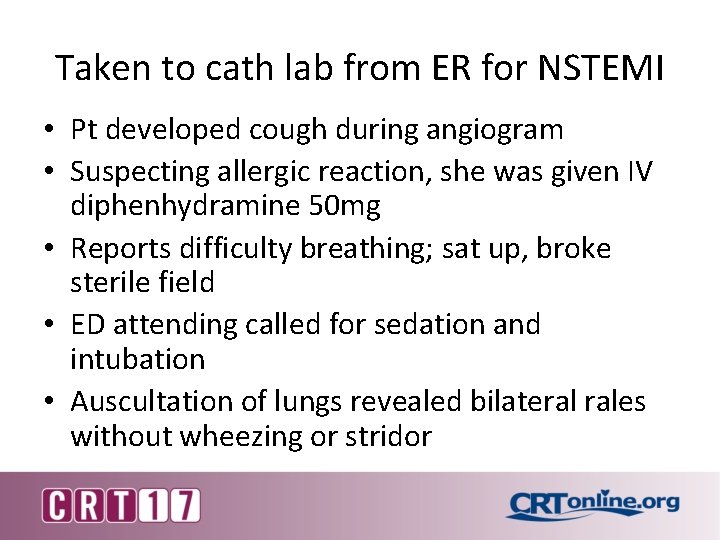 Taken to cath lab from ER for NSTEMI

• Pt developed cough during angiogram
• Suspecting allergic reaction, she was given IV diphenhydramine 50mg
• Reports difficulty breathing; sat up, broke sterile field
• ED attending called for sedation and intubation
• Auscultation of lungs revealed bilateral rales without wheezing or stridor

CRT17

CRTonline.org